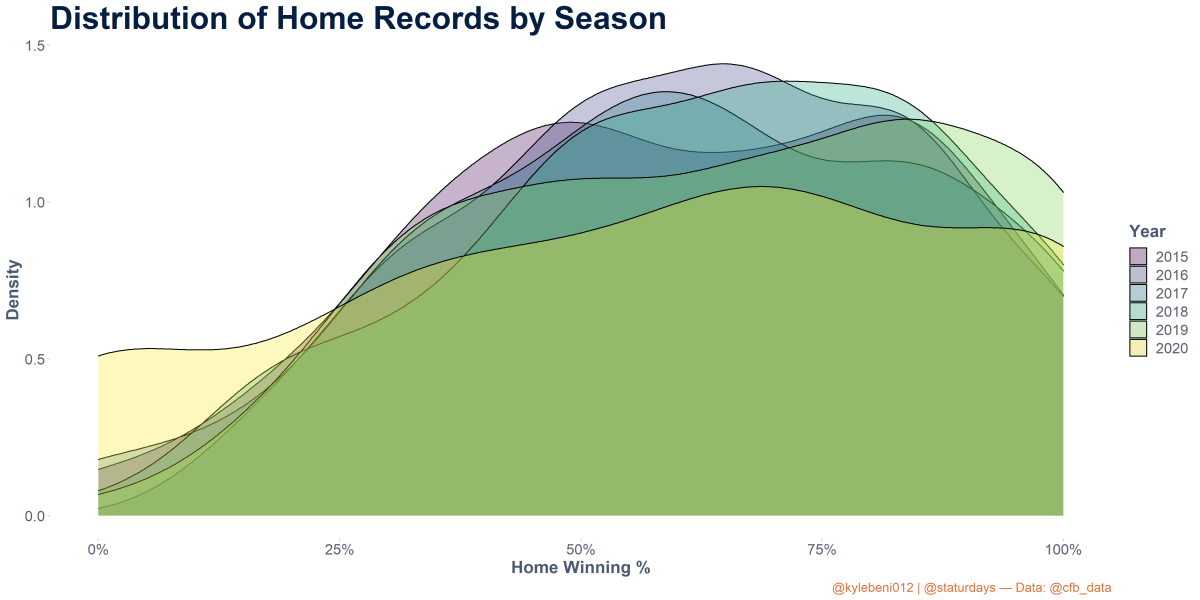 Distribution of Home Records by Season

1.5
1.0
0.5
0.0

Density

0%
25%
50%
75%
100%

Home Winning %

Year
2015
2016
2017
2018
2019
2020

@kylebeni012 | @staturdays — Data: @cfb_data